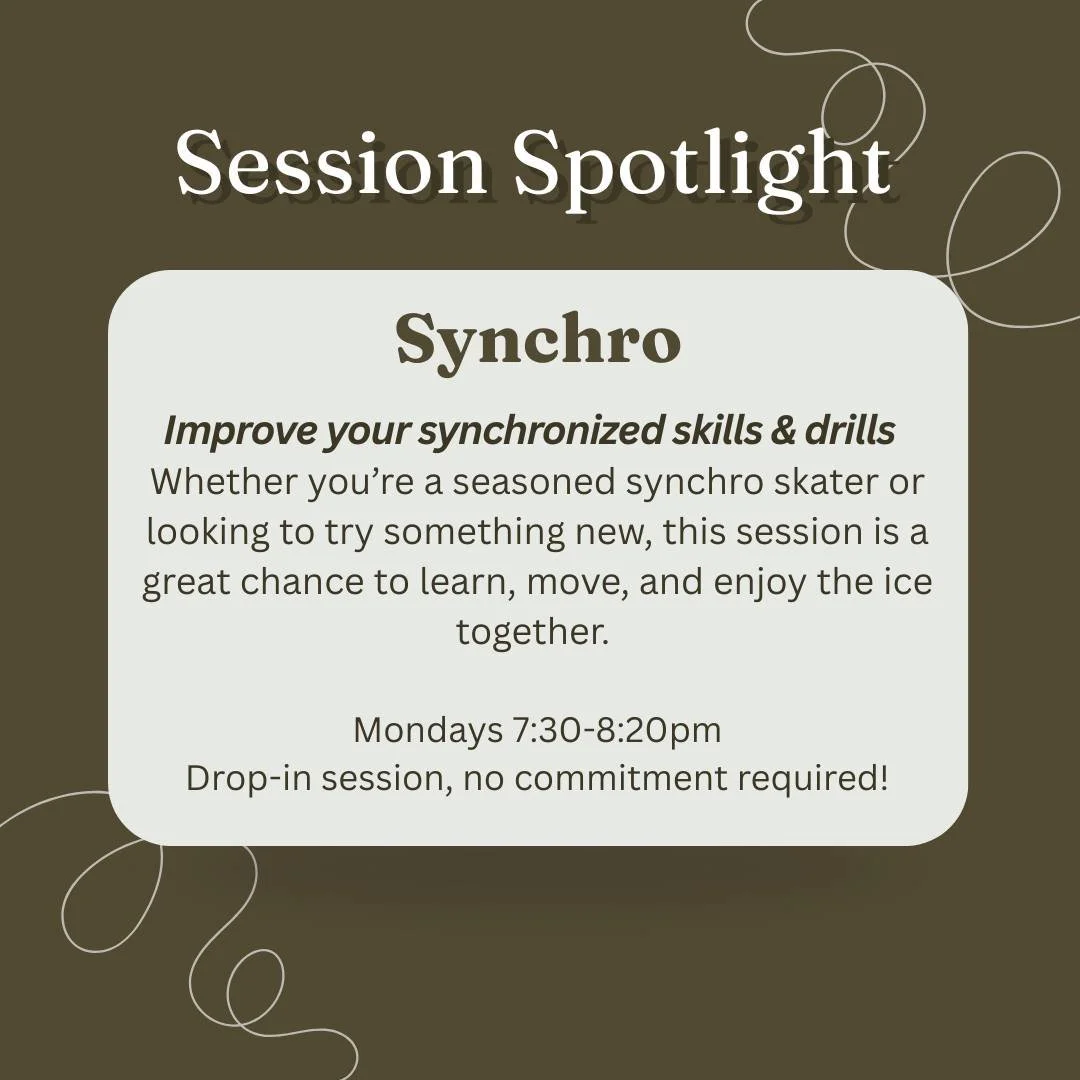 Session Spotlight

Synchro

Improve your synchronized skills & drills
Whether you're a seasoned synchro skater or looking to try something new, this session is a great chance to learn, move, and enjoy the ice together.

Mondays 7:30-8:20pm
Drop-in session, no commitment required!